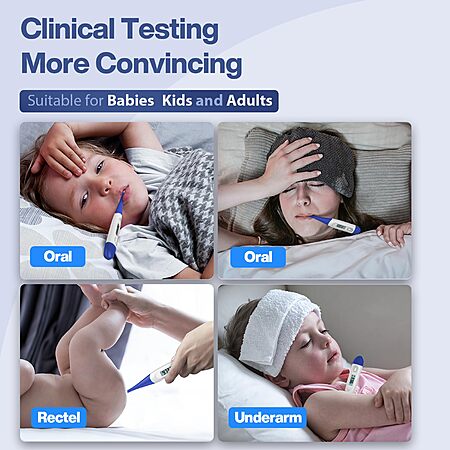 Clinical Testing More Convincing

Suitable for Babies Kids and Adults

Oral

Oral

Rectel

Underarm